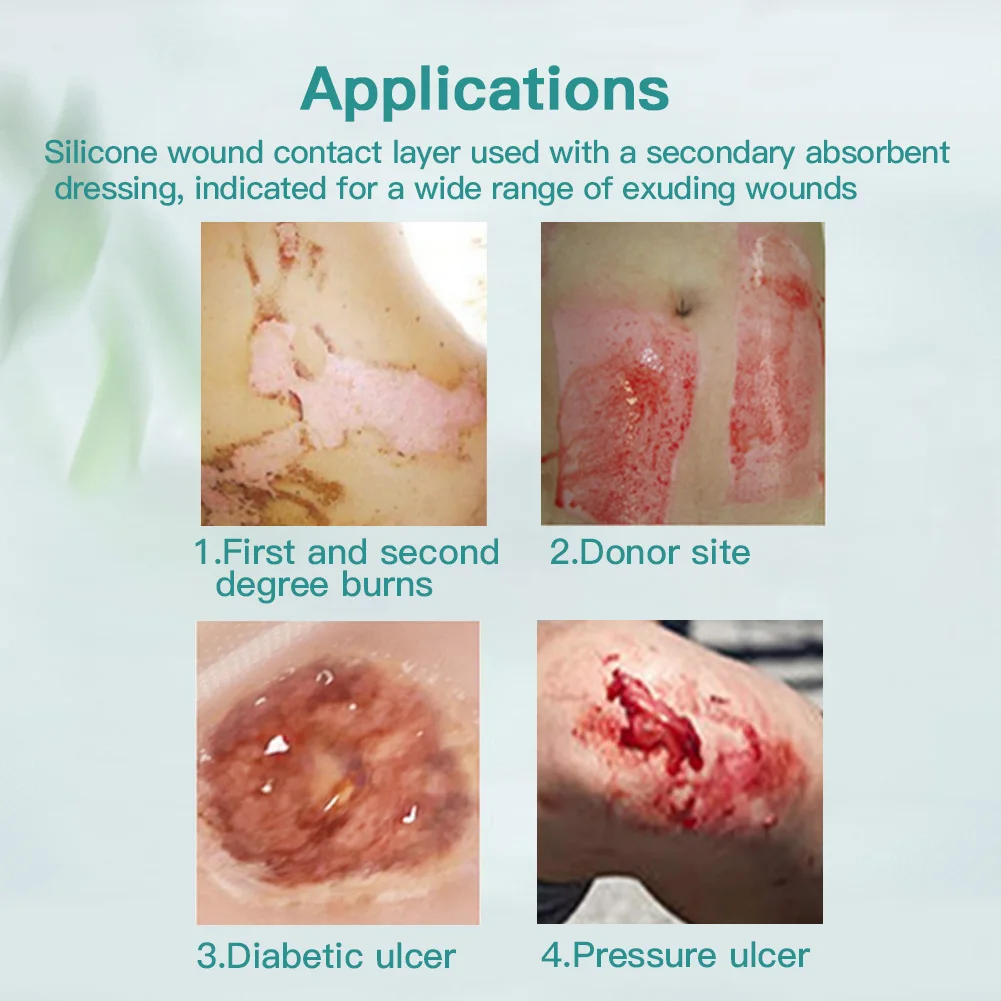 Applications

Silicone wound contact layer used with a secondary absorbent dressing, indicated for a wide range of exuding wounds

1.First and second degree burns

2.Donor site

3.Diabetic ulcer

4.Pressure ulcer